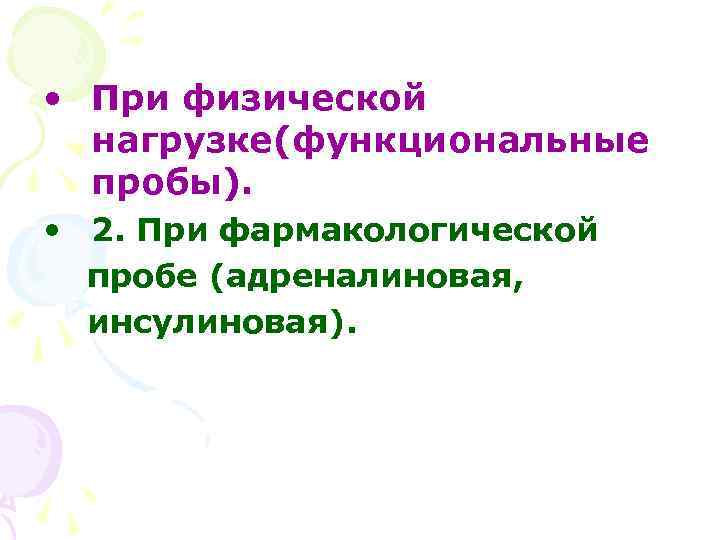 • При физической нагрузке(функциональные пробы).

• 2. При фармакологической пробе (адреналиновая, инсулиновая).